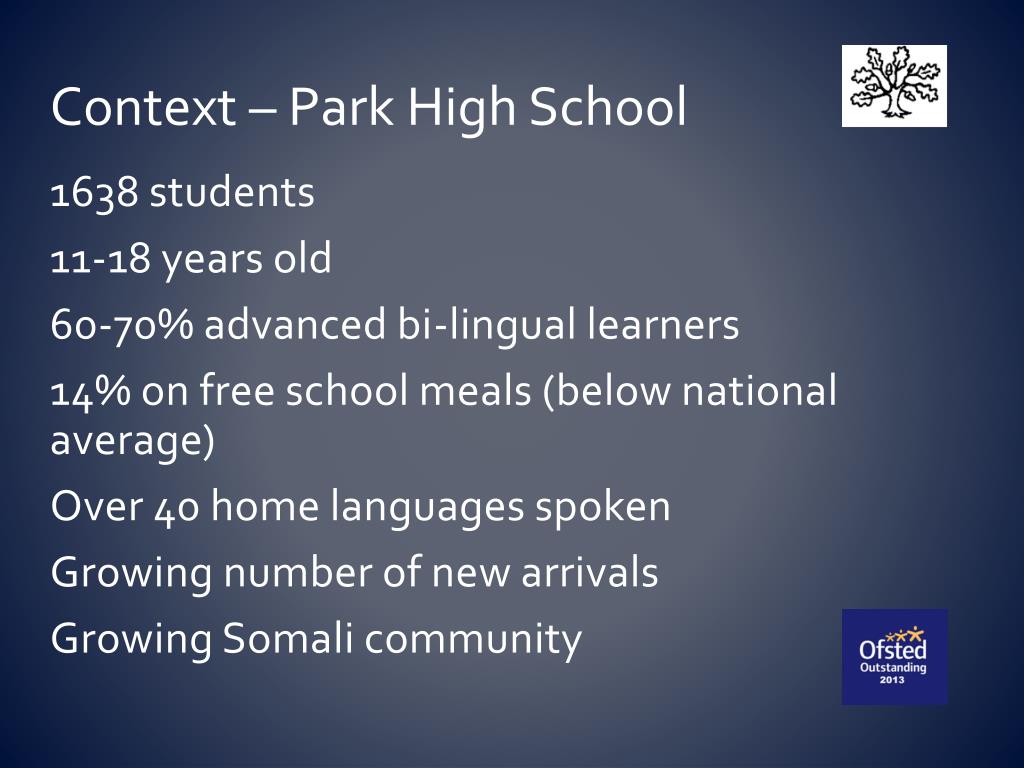 Context – Park High School

1638 students

11-18 years old

60-70% advanced bi-lingual learners

14% on free school meals (below national average)

Over 40 home languages spoken

Growing number of new arrivals

Growing Somali community

Ofsted
Outstanding
2013